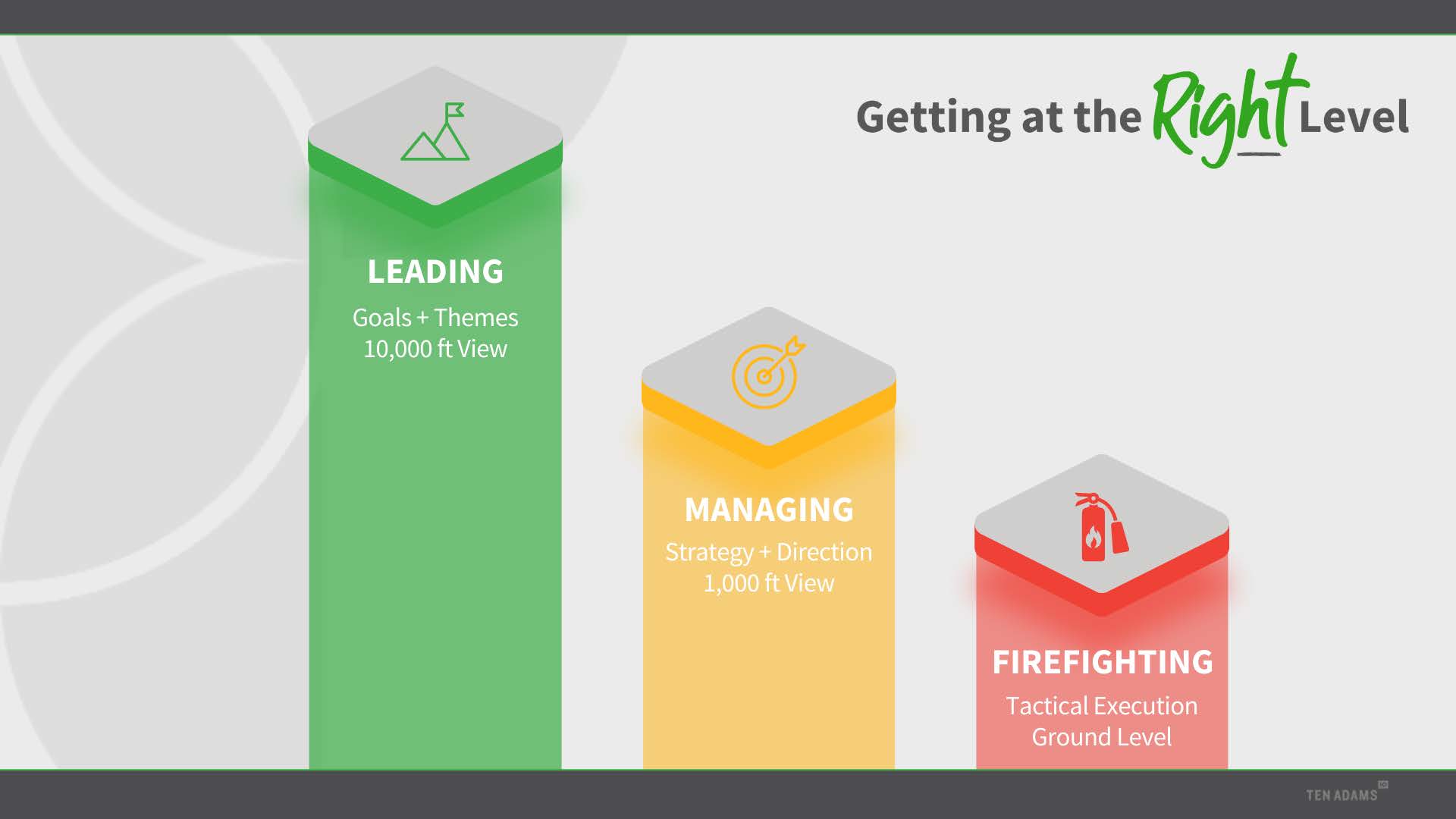 Getting at the Right Level

LEADING
Goals + Themes
10,000 ft View

MANAGING
Strategy + Direction
1,000 ft View

FIREFIGHTING
Tactical Execution
Ground Level

TEN ADAMS